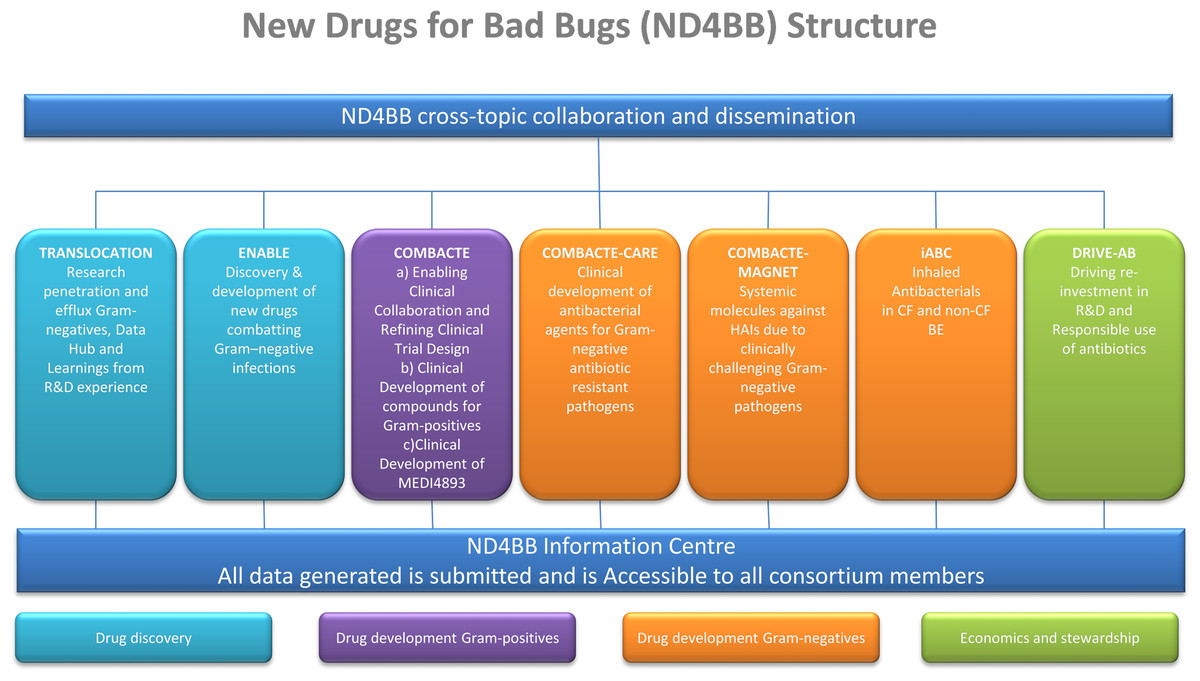 New Drugs for Bad Bugs (ND4BB) Structure

ND4BB cross-topic collaboration and dissemination

TRANSLOCATION
Research penetration and efflux Gram-negatives, Data Hub and Learnings from R&D experience

ENABLE
Discovery & development of new drugs combatting Gram–negative infections

COMBACTE
a) Enabling Clinical Collaboration and Refining Clinical Trial Design
b) Clinical Development of compounds for Gram-positives
c)Clinical Development of MEDI4893

COMBACTE-CARE
Clinical development of antibacterial agents for Gram-negative antibiotic resistant pathogens

COMBACTE-MAGNET
Systemic molecules against HAIs due to clinically challenging Gram-negative pathogens

iABC
Inhaled Antibacterials in CF and non-CF BE

DRIVE-AB
Driving re-investment in R&D and Responsible use of antibiotics

ND4BB Information Centre
All data generated is submitted and is Accessible to all consortium members

Drug discovery

Drug development Gram-positives

Drug development Gram-negatives

Economics and stewardship